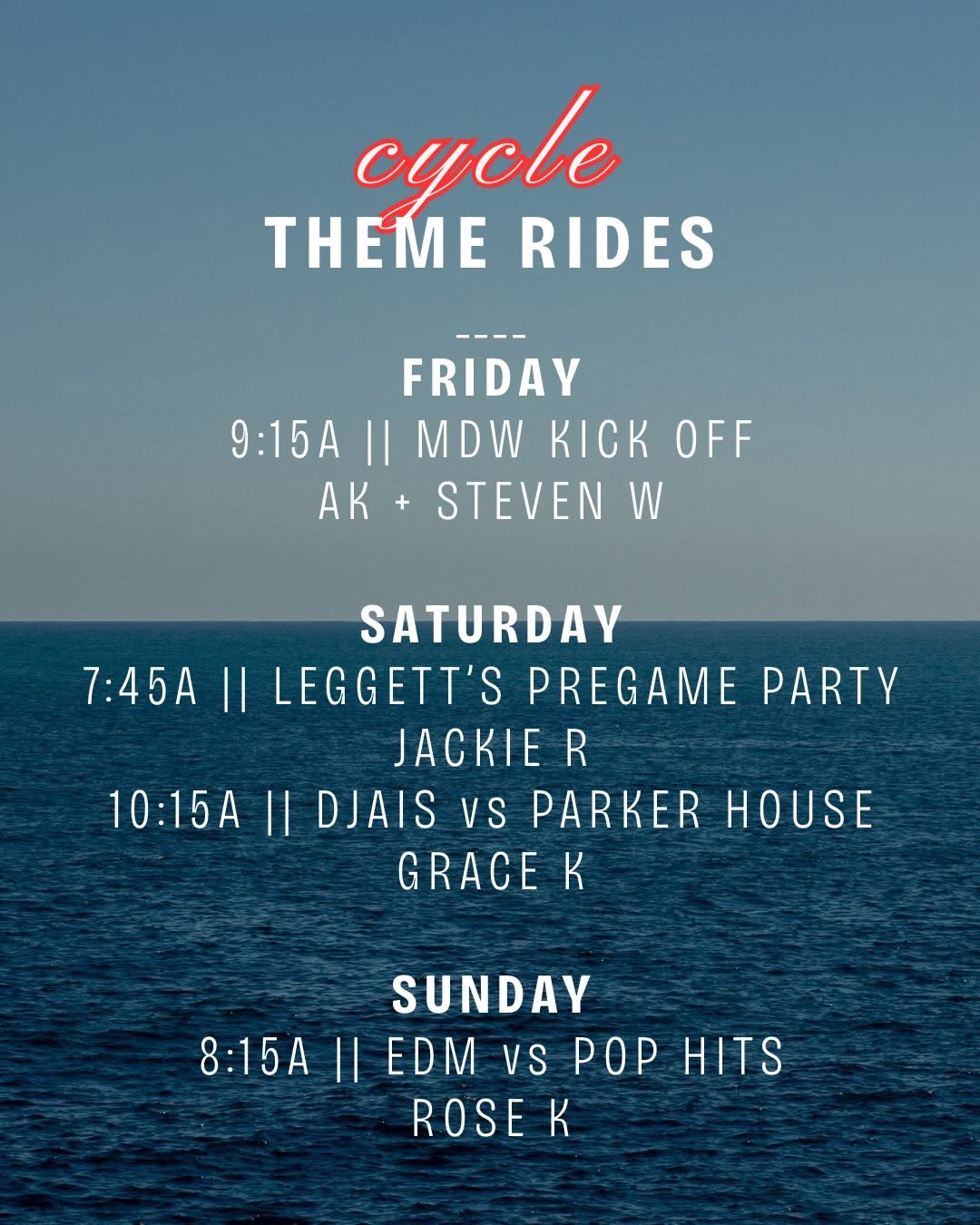 cycle
THEME RIDES

----
FRIDAY
9:15A || MDW KICK OFF
AK + STEVEN W

SATURDAY
7:45A || LEGGETT'S PREGAME PARTY
JACKIE R
10:15A || DJAIS vs PARKER HOUSE
GRACE K

SUNDAY
8:15A || EDM vs POP HITS
ROSE K